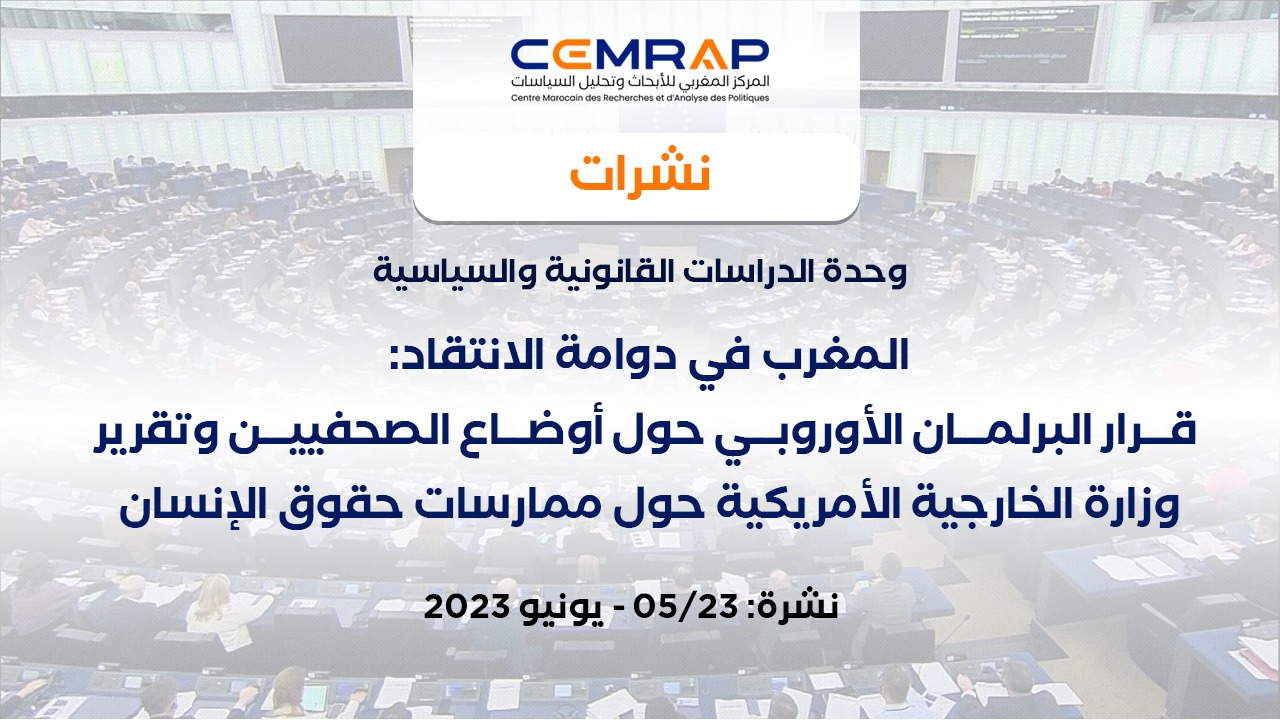 CEMRAP
المركز المغربي للأبحاث وتحليل السياسات
Centre Marocain des Recherches et d'Analyse des Politiques

نشرات

وحدة الدراسات القانونية والسياسية

المغرب في دوامة الانتقاد:
قرار البرلمان الأوروبي حول أوضاع الصحفيين وتقرير وزارة الخارجية الأمريكية حول ممارسات حقوق الإنسان

نشرة: 05/23 - يونيو 2023